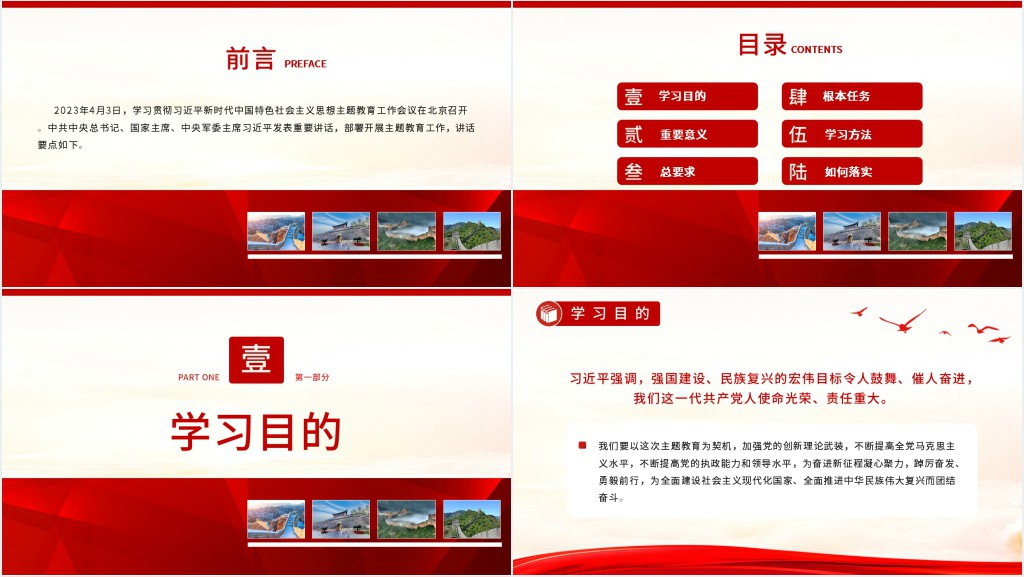 前言 PREFACE

2023年4月3日，学习贯彻习近平新时代中国特色社会主义思想主题教育工作会议在北京召开。中共中央总书记、国家主席、中央军委主席习近平发表重要讲话，部署开展主题教育工作，讲话要点如下。

目录 CONTENTS

壹 学习目的
贰 重要意义
叁 总要求
肆 根本任务
伍 学习方法
陆 如何落实

PART ONE 壹 第一部分

学习目的

学习目的

习近平强调，强国建设、民族复兴的宏伟目标令人鼓舞、催人奋进，我们这一代共产党人使命光荣、责任重大。

我们要以这次主题教育为契机，加强党的创新理论武装，不断提高全党马克思主义水平，不断提高党的执政能力和领导水平，为奋进新征程凝心聚力，踔厉奋发、勇毅前行，为全面建设社会主义现代化国家、全面推进中华民族伟大复兴而团结奋斗。